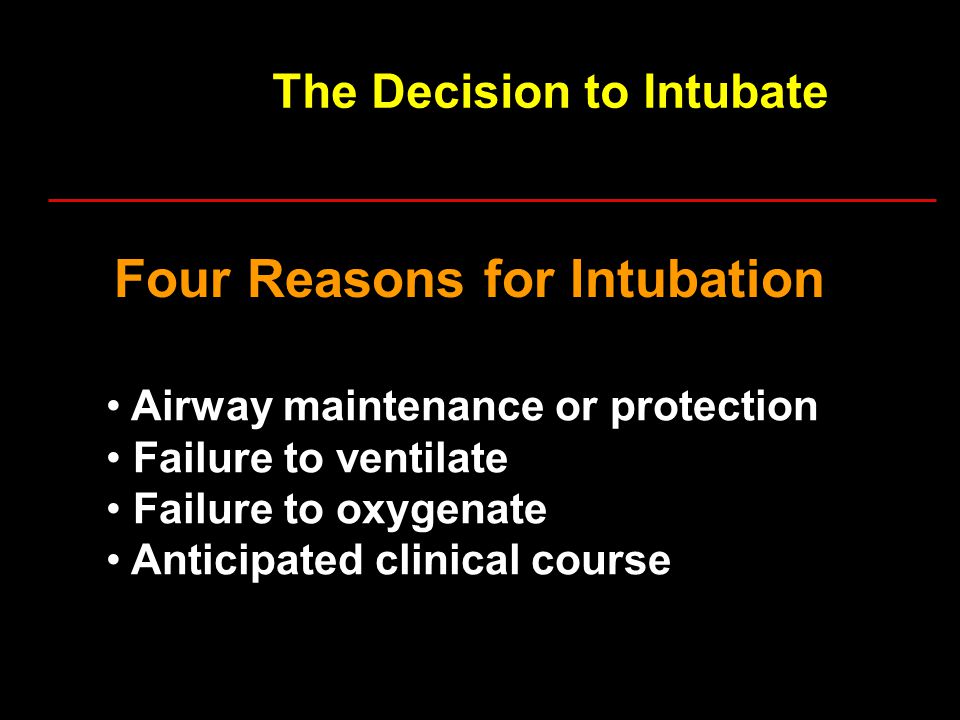 The Decision to Intubate

Four Reasons for Intubation

• Airway maintenance or protection
• Failure to ventilate
• Failure to oxygenate
• Anticipated clinical course